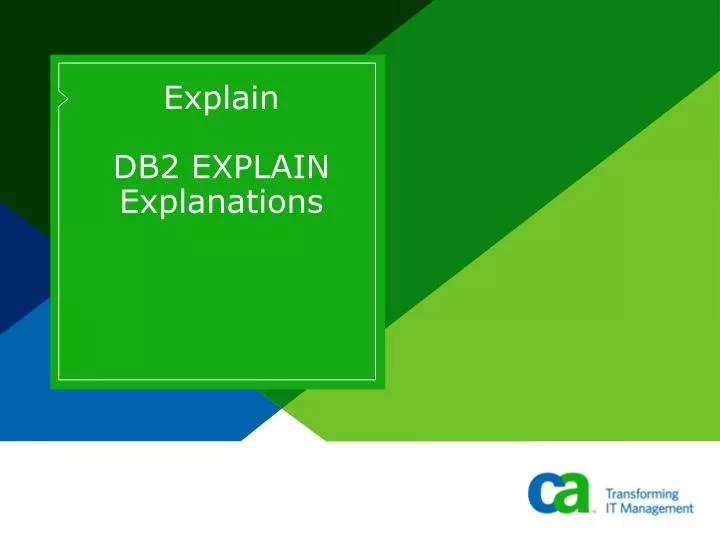 Explain

DB2 EXPLAIN Explanations

ca

Transforming IT Management